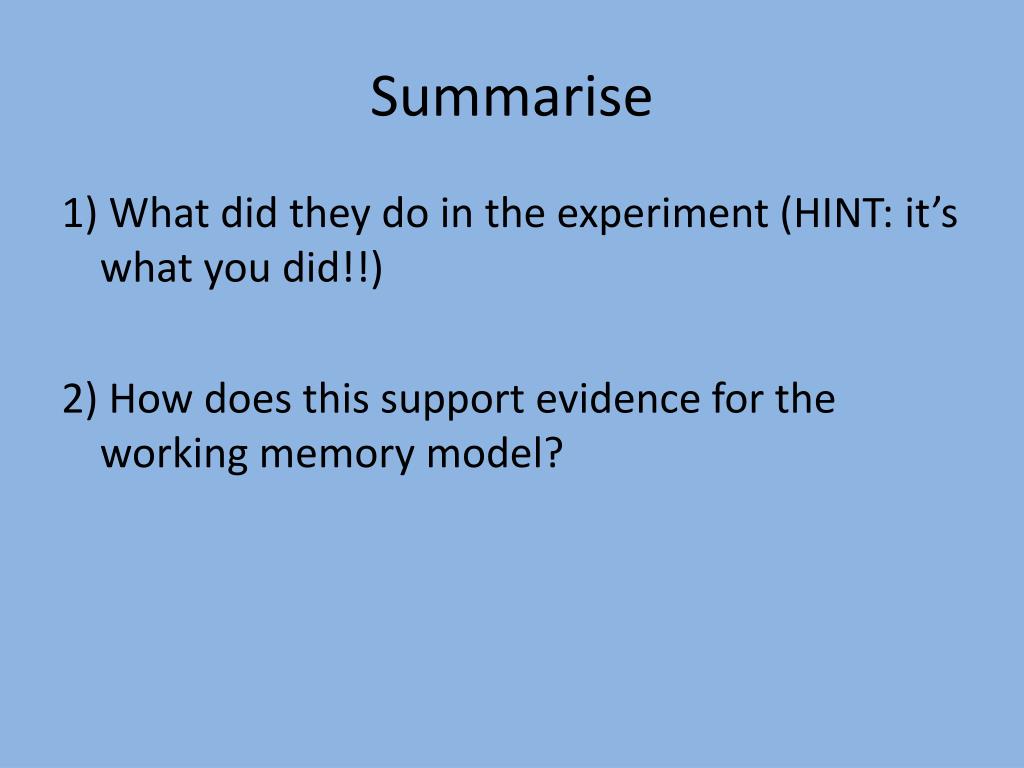 Summarise

1) What did they do in the experiment (HINT: it’s what you did!!)

2) How does this support evidence for the working memory model?